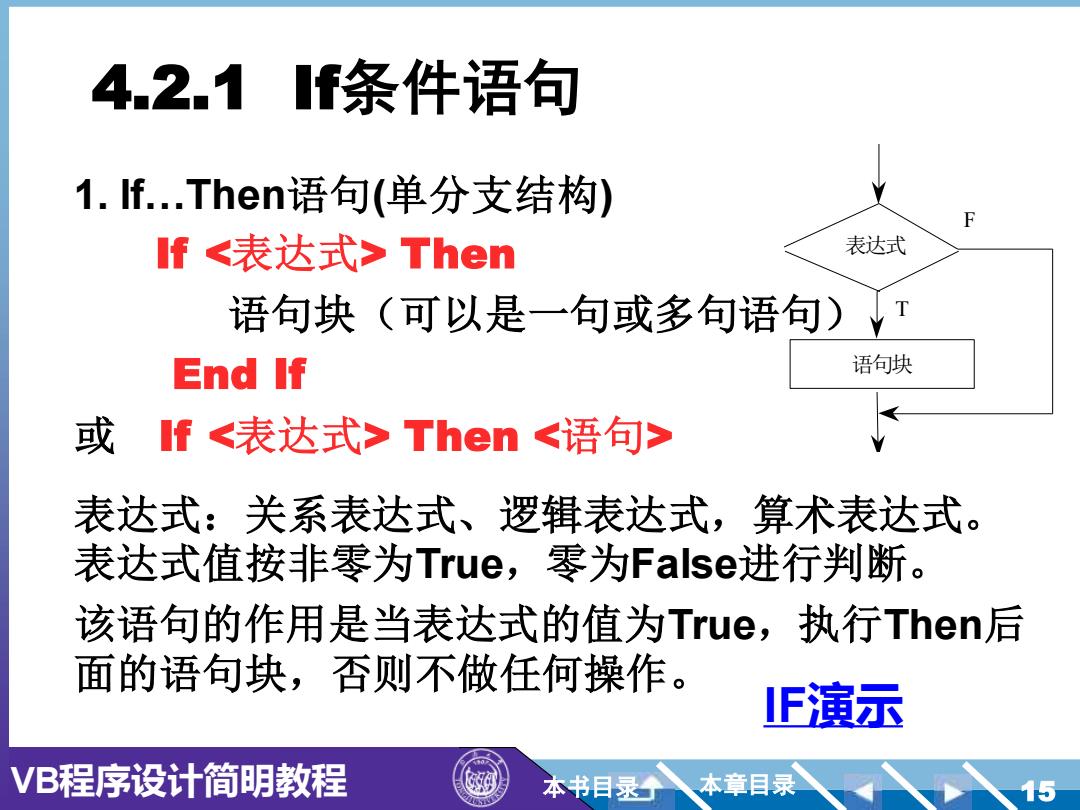 4.2.1 If条件语句

1. If…Then语句(单分支结构)

If <表达式> Then

语句块（可以是一句或多句语句）

End If

或 If <表达式> Then <语句>

表达式

F

T

语句块

表达式：关系表达式、逻辑表达式，算术表达式。表达式值按非零为True，零为False进行判断。

该语句的作用是当表达式的值为True，执行Then后面的语句块，否则不做任何操作。

IF演示

VB程序设计简明教程

本书目录

本章目录

15